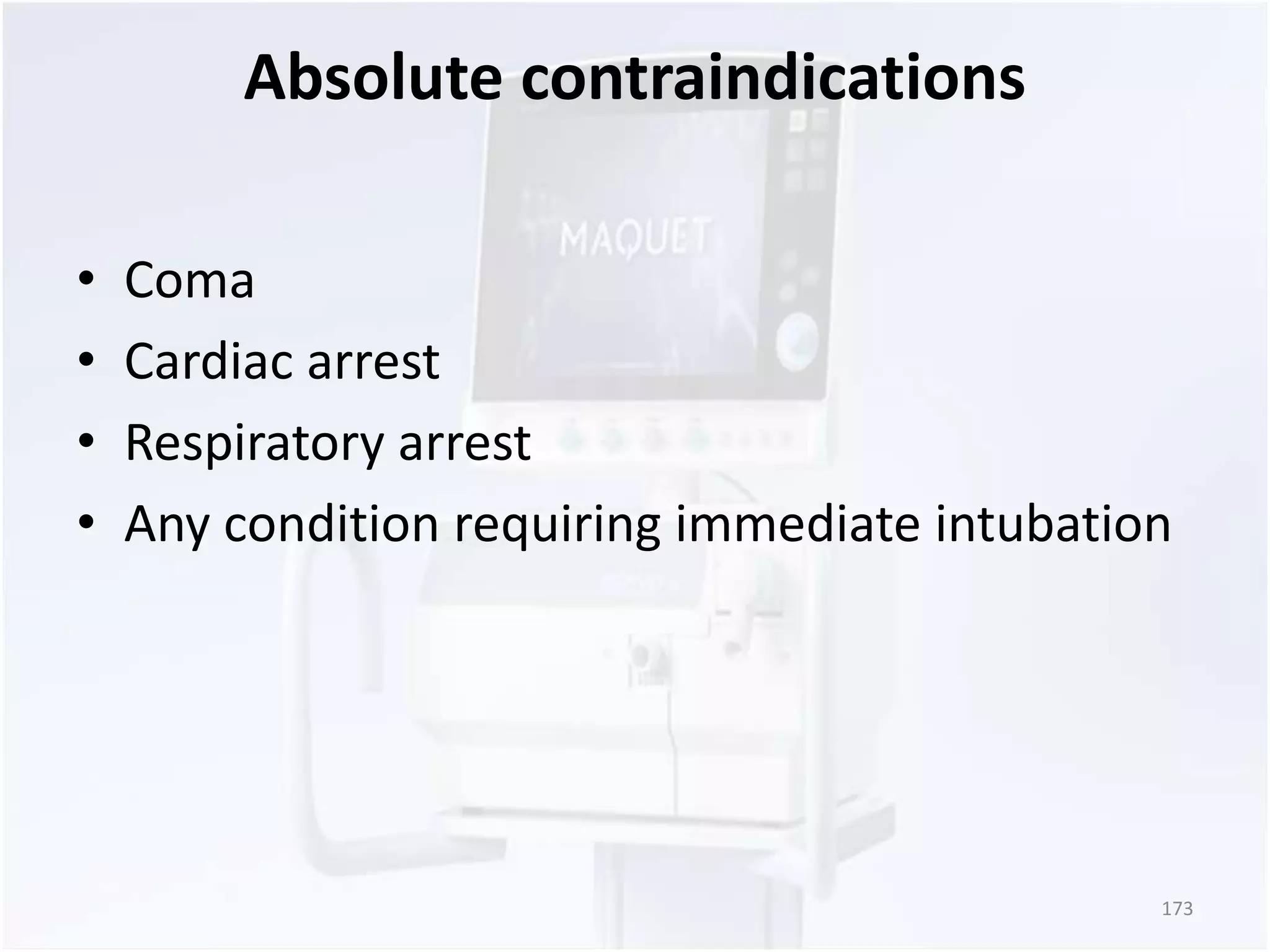 Absolute contraindications

MAQUET

• Coma
• Cardiac arrest
• Respiratory arrest
• Any condition requiring immediate intubation

173